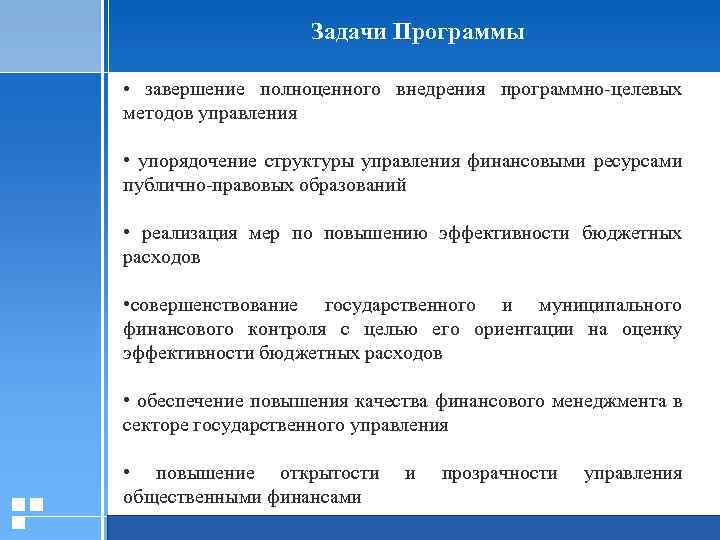 Задачи Программы

• завершение полноценного внедрения программно-целевых методов управления

• упорядочение структуры управления финансовыми ресурсами публично-правовых образований

• реализация мер по повышению эффективности бюджетных расходов

•совершенствование государственного и муниципального финансового контроля с целью его ориентации на оценку эффективности бюджетных расходов

• обеспечение повышения качества финансового менеджмента в секторе государственного управления

• повышение открытости и прозрачности управления общественными финансами